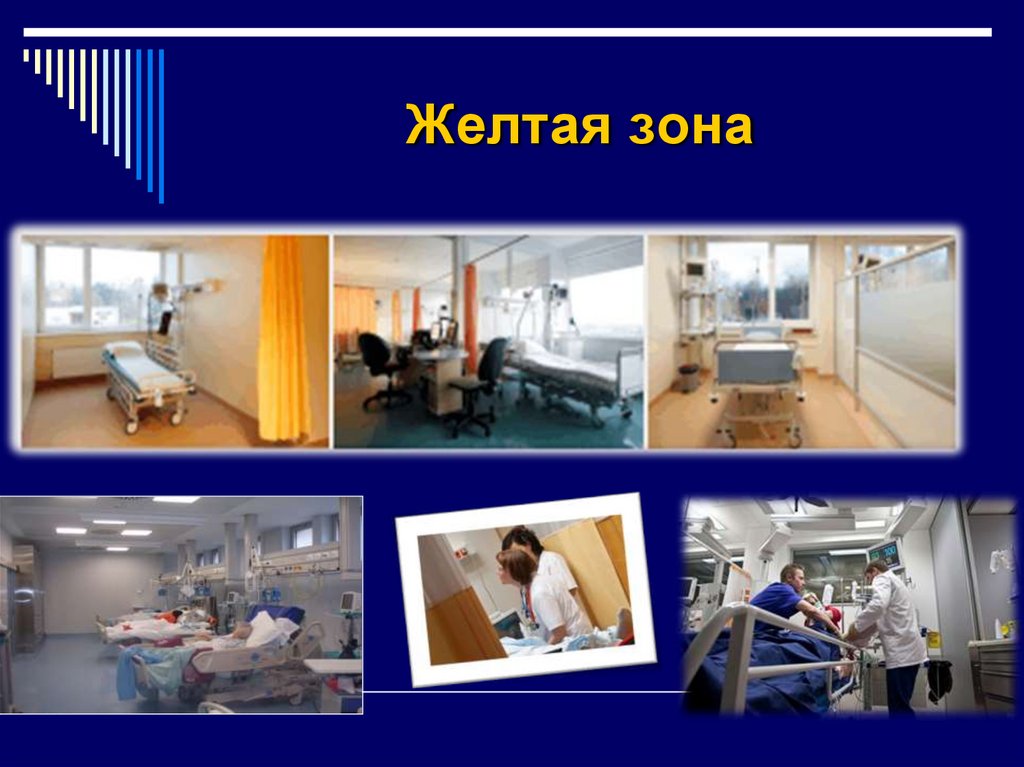 Желтая зона